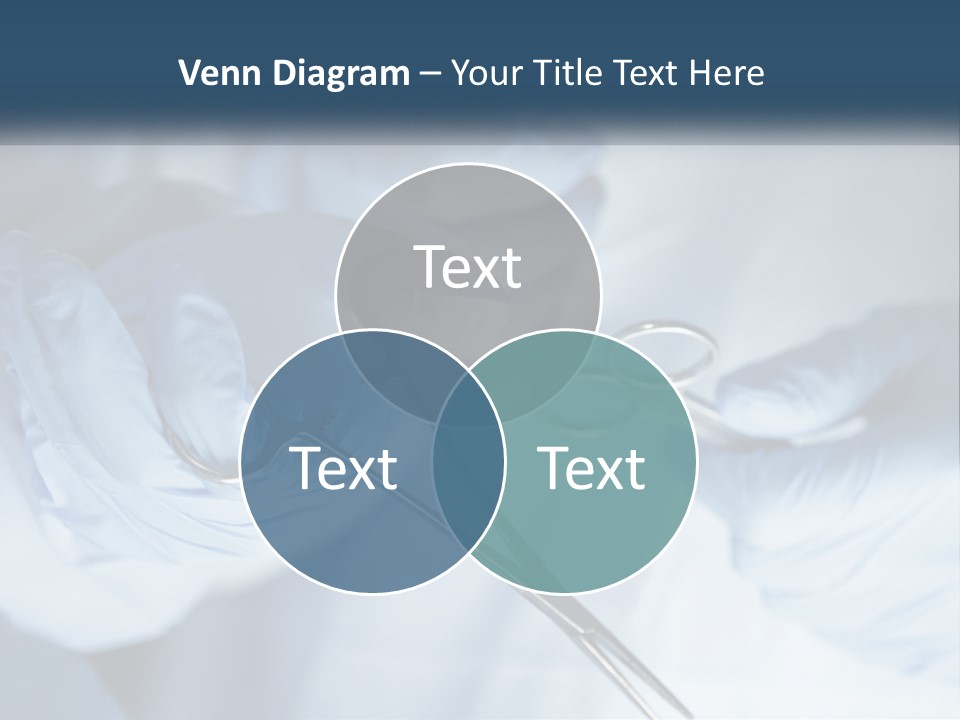 Venn Diagram – Your Title Text Here

Text

Text

Text